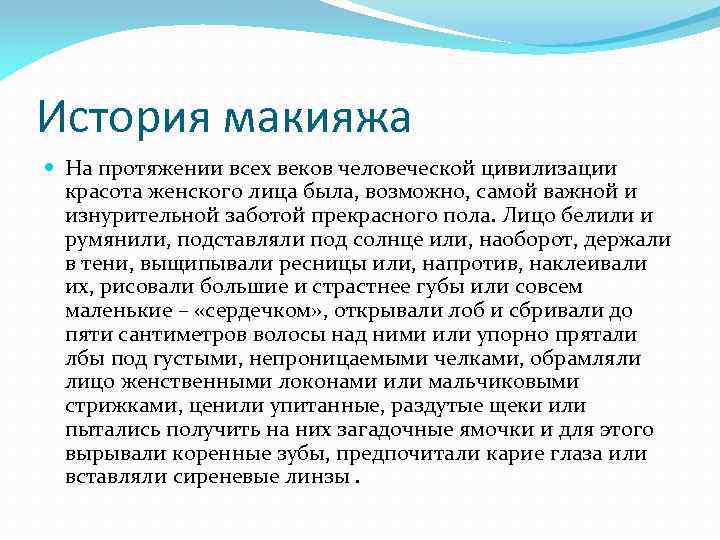 История макияжа

На протяжении всех веков человеческой цивилизации красота женского лица была, возможно, самой важной и изнурительной заботой прекрасного пола. Лицо белили и румянили, подставляли под солнце или, наоборот, держали в тени, выщипывали ресницы или, напротив, наклеивали их, рисовали большие и страстнее губы или совсем маленькие – «сердечком», открывали лоб и сбривали до пяти сантиметров волосы над ними или упорно прятали лбы под густыми, непроницаемыми челками, обрамляли лицо женственными локонами или мальчиковыми стрижками, ценили упитанные, раздутые щеки или пытались получить на них загадочные ямочки и для этого вырывали коренные зубы, предпочитали карие глаза или вставляли сиреневые линзы .